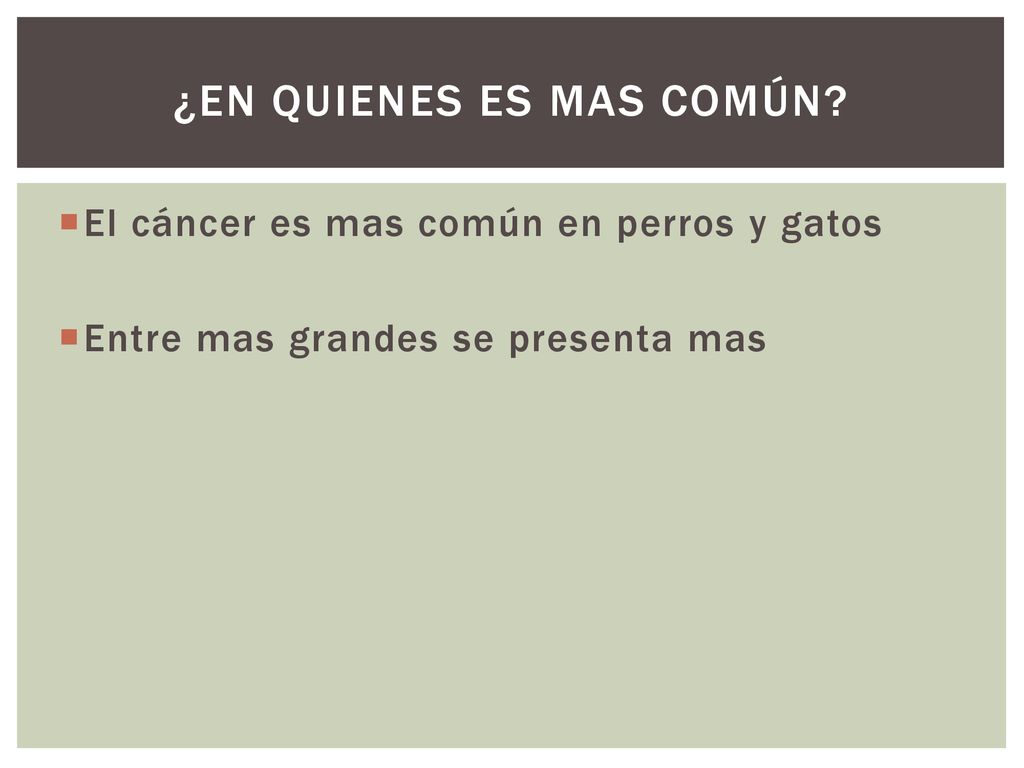 ¿EN QUIENES ES MAS COMÚN?

El cáncer es mas común en perros y gatos

Entre mas grandes se presenta mas